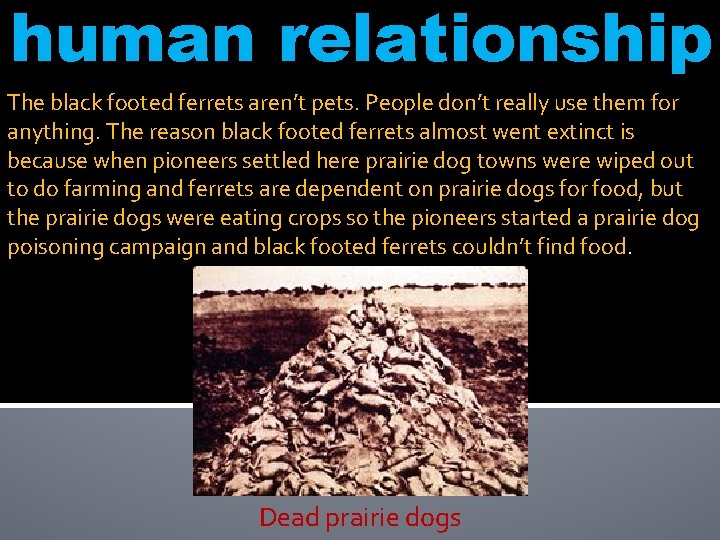 human relationship

The black footed ferrets aren't pets. People don't really use them for anything. The reason black footed ferrets almost went extinct is because when pioneers settled here prairie dog towns were wiped out to do farming and ferrets are dependent on prairie dogs for food, but the prairie dogs were eating crops so the pioneers started a prairie dog poisoning campaign and black footed ferrets couldn't find food.

Dead prairie dogs